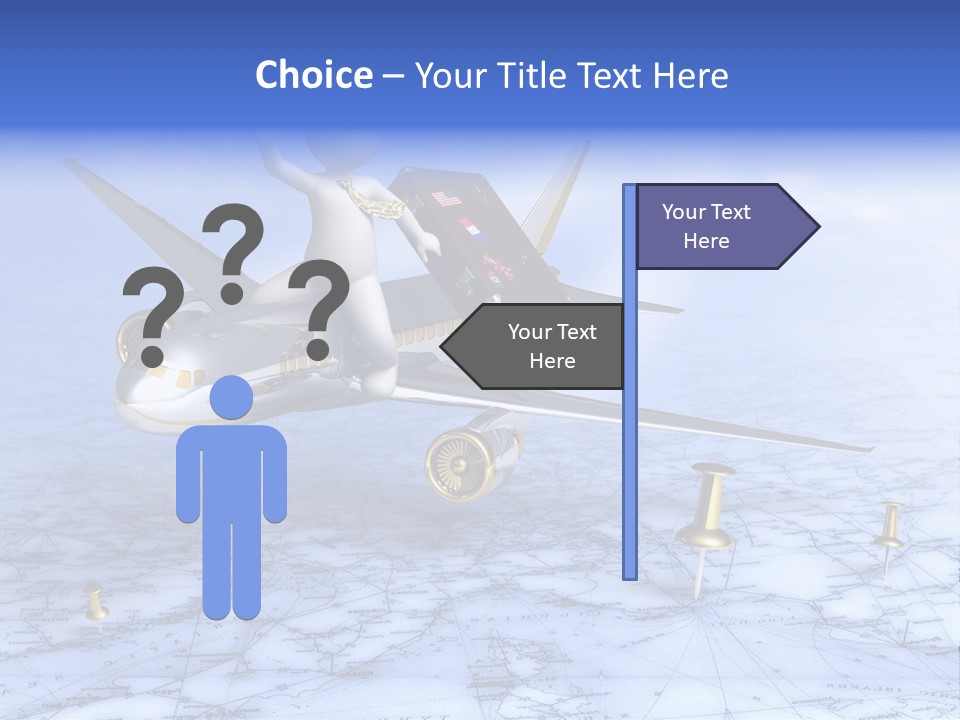 Choice – Your Title Text Here

? ? ?

Your Text Here

Your Text Here